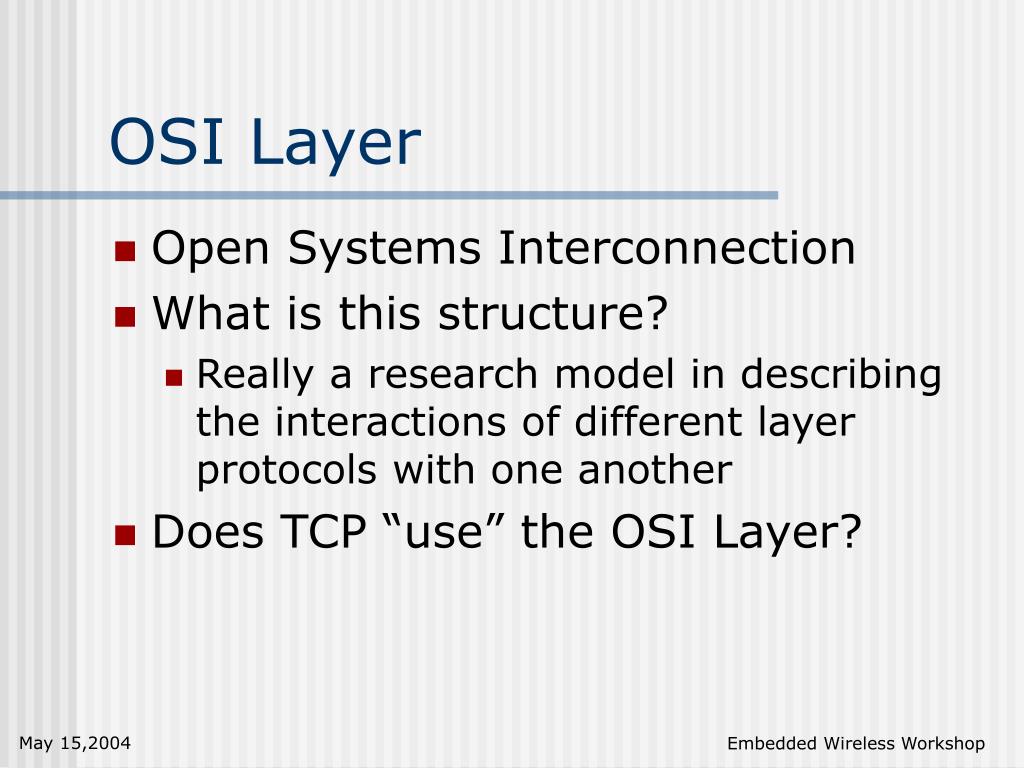 OSI Layer

- Open Systems Interconnection
- What is this structure?
  - Really a research model in describing the interactions of different layer protocols with one another
- Does TCP “use” the OSI Layer?

May 15,2004

Embedded Wireless Workshop